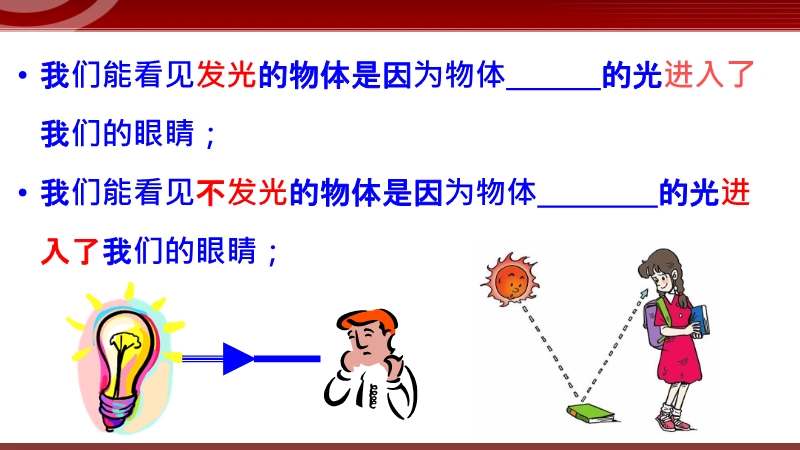 • 我们能看见发光的物体是因为物体______的光进入了我们的眼睛；

• 我们能看见不发光的物体是因为物体________的光进入了我们的眼睛；